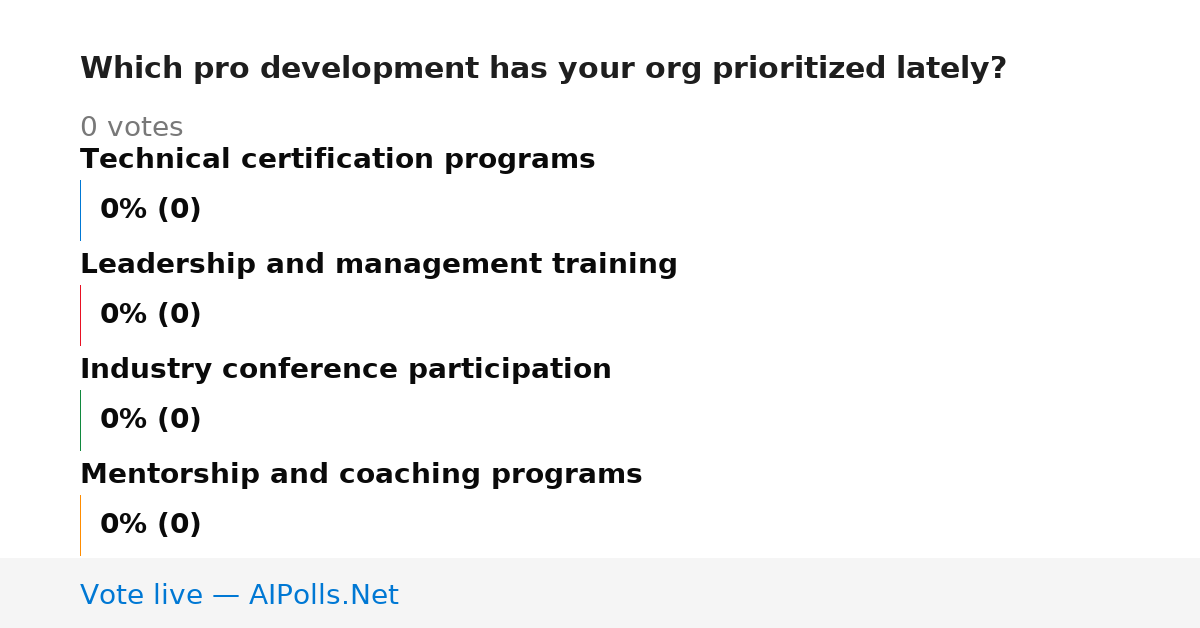 Which pro development has your org prioritized lately?

0 votes

Technical certification programs

0% (0)

Leadership and management training

0% (0)

Industry conference participation

0% (0)

Mentorship and coaching programs

0% (0)

Vote live — AIPolls.Net